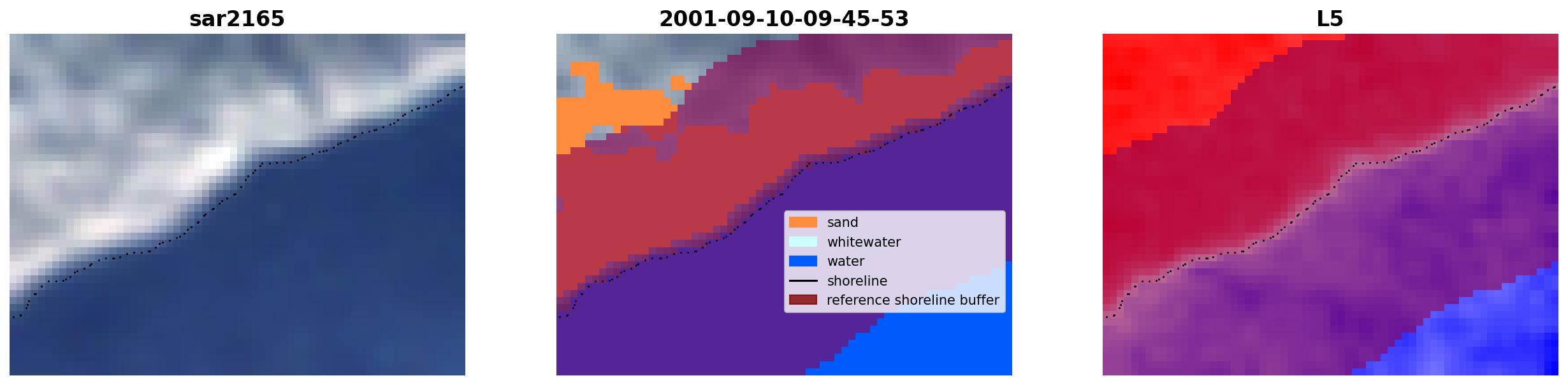 sar2165

2001-09-10-09-45-53

sand
whitewater
water
shoreline
reference shoreline buffer

L5